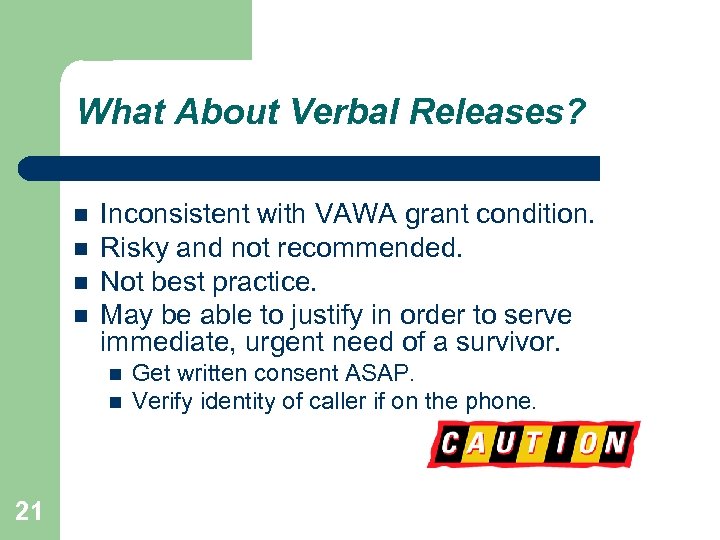 What About Verbal Releases?

- Inconsistent with VAWA grant condition.
- Risky and not recommended.
- Not best practice.
- May be able to justify in order to serve immediate, urgent need of a survivor.
  - Get written consent ASAP.
  - Verify identity of caller if on the phone.

CAUTION

21